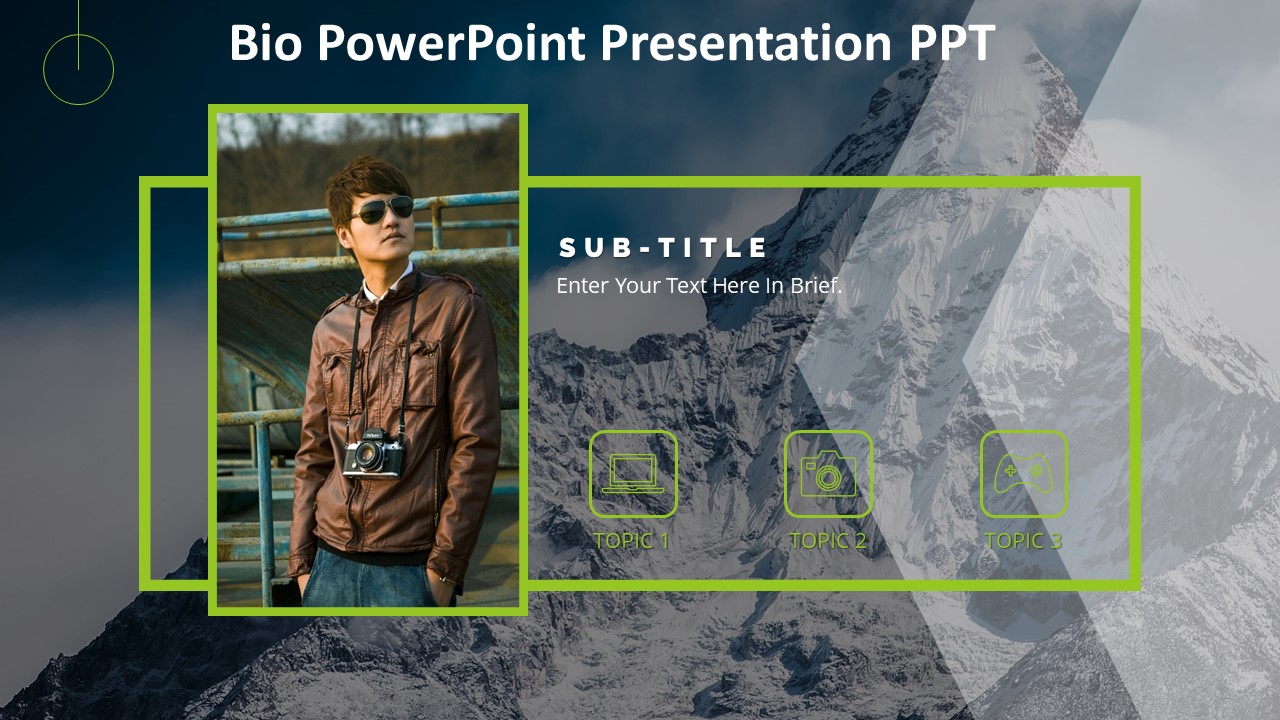 Bio PowerPoint Presentation PPT

SUB-TITLE
Enter Your Text Here In Brief.

TOPIC 1

TOPIC 2

TOPIC 3